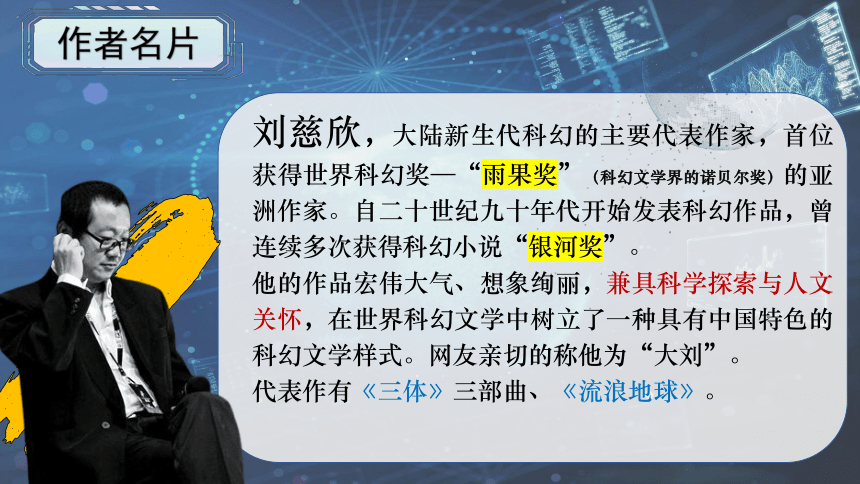 作者名片

刘慈欣，大陆新生代科幻的主要代表作家，首位获得世界科幻奖—“雨果奖”（科幻文学界的诺贝尔奖）的亚洲作家。自二十世纪九十年代开始发表科幻作品，曾连续多次获得科幻小说“银河奖”。
他的作品宏伟大气、想象绚丽，兼具科学探索与人文关怀，在世界科幻文学中树立了一种具有中国特色的科幻文学样式。网友亲切的称他为“大刘”。
代表作有《三体》三部曲、《流浪地球》。